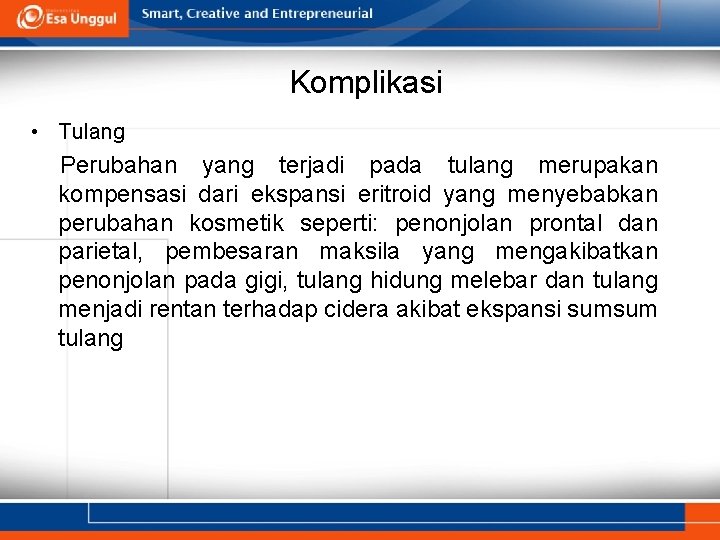 Esa Unggul

Smart, Creative and Entrepreneurial

Komplikasi

• Tulang

Perubahan yang terjadi pada tulang merupakan kompensasi dari ekspansi eritroid yang menyebabkan perubahan kosmetik seperti: penonjolan prontal dan parietal, pembesaran maksila yang mengakibatkan penonjolan pada gigi, tulang hidung melebar dan tulang menjadi rentan terhadap cidera akibat ekspansi sumsum tulang